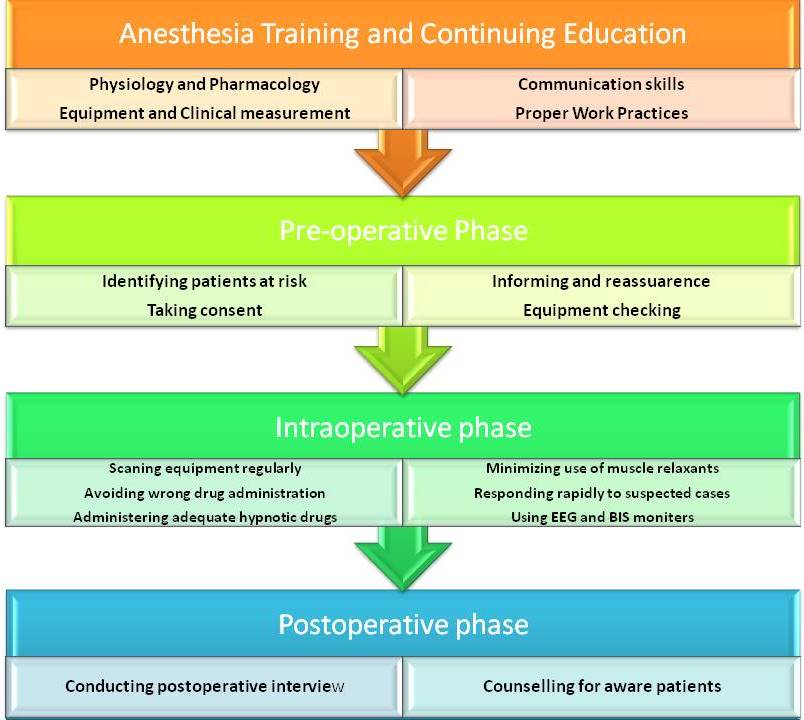 Anesthesia Training and Continuing Education

Physiology and Pharmacology
Equipment and Clinical measurement

Communication skills
Proper Work Practices

Pre-operative Phase

Identifying patients at risk
Taking consent

Informing and reassuarence
Equipment checking

Intraoperative phase

Scaning equipment regularly
Avoiding wrong drug administration
Administering adequate hypnotic drugs

Minimizing use of muscle relaxants
Responding rapidly to suspected cases
Using EEG and BIS moniters

Postoperative phase

Conducting postoperative interview

Counselling for aware patients